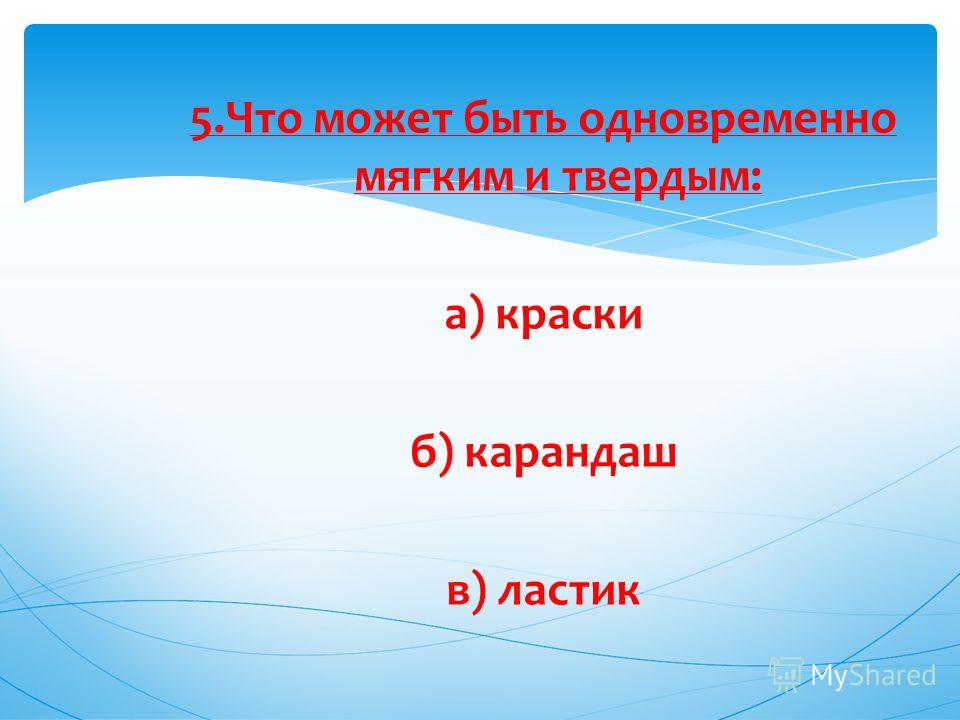 5.Что может быть одновременно мягким и твердым:

а) краски

б) карандаш

в) ластик

MyShared